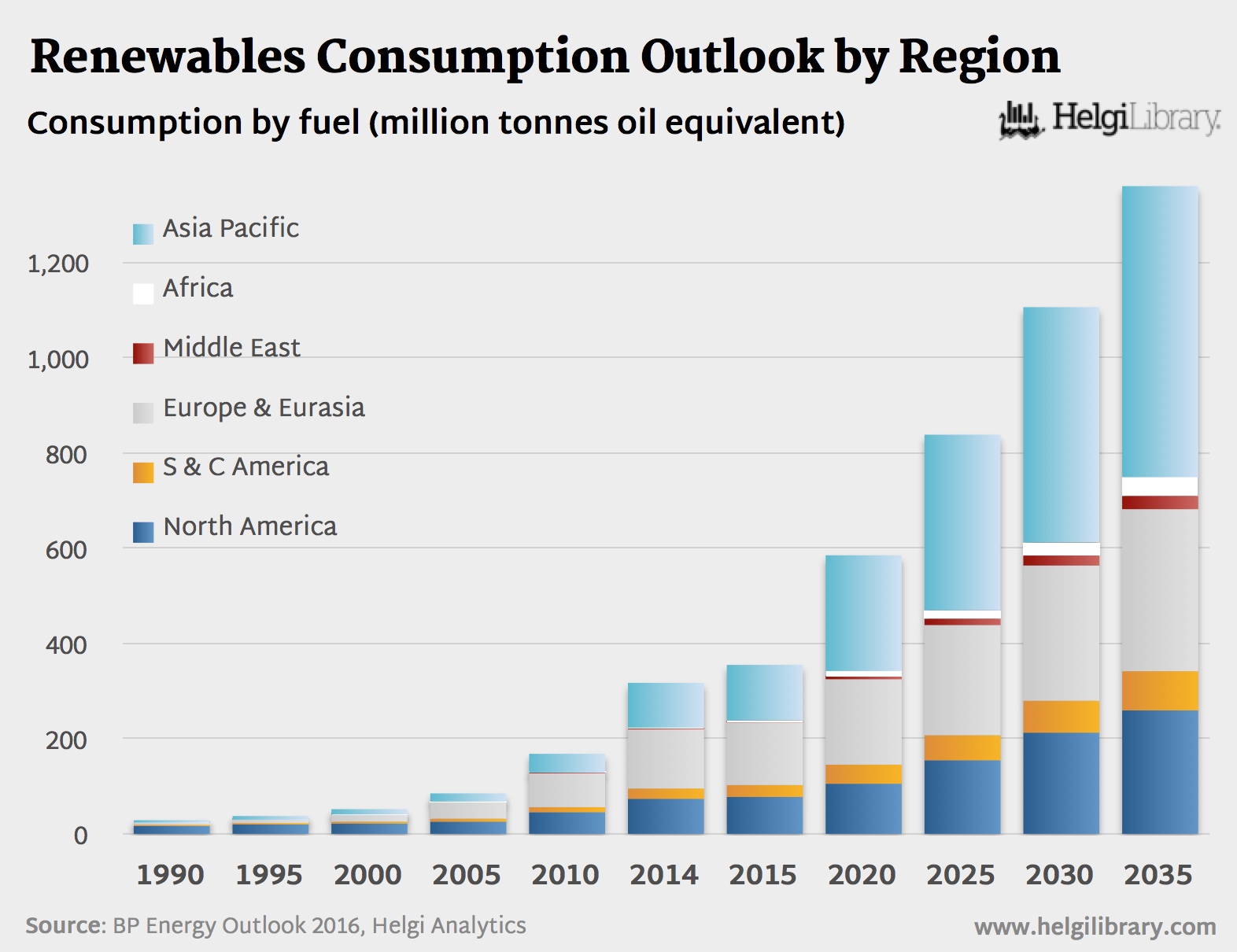 Renewables Consumption Outlook by Region

Consumption by fuel (million tonnes oil equivalent)

HelgiLibrary

Asia Pacific
Africa
Middle East
Europe & Eurasia
S & C America
North America

1,200
1,000
800
600
400
200
0

1990 1995 2000 2005 2010 2014 2015 2020 2025 2030 2035

Source: BP Energy Outlook 2016, Helgi Analytics

www.helgilibrary.com